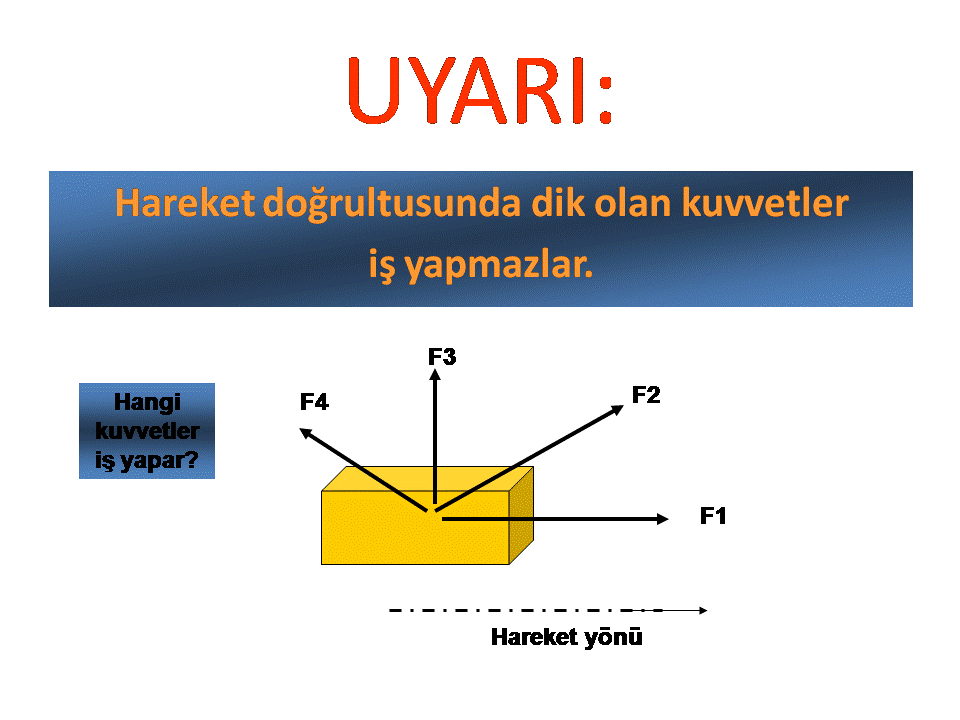 UYARI:

Hareket doğrultusunda dik olan kuvvetler iş yapmazlar.

Hangi kuvvetler iş yapar?

F3

F4

F2

F1

Hareket yönü